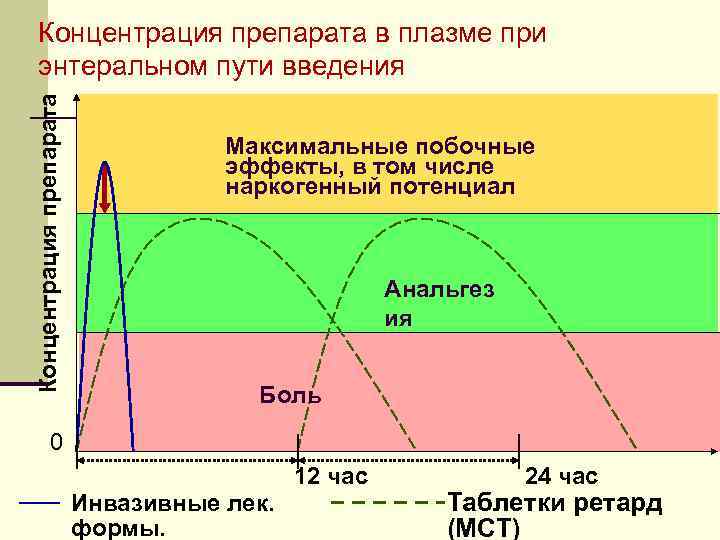 Концентрация препарата в плазме при энтеральном пути введения

Концентрация препарата

Максимальные побочные эффекты, в том числе наркогенный потенциал

Анальгез ия

Боль

0

12 час

24 час

Инвазивные лек. формы.

Таблетки ретард (МСТ)